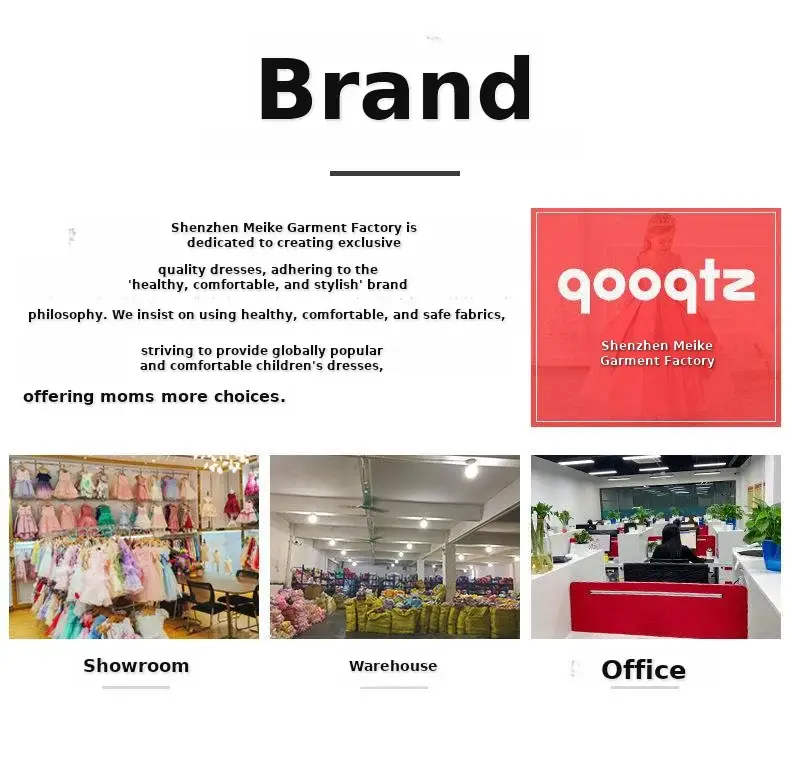 Brand

Shenzhen Meike Garment Factory is dedicated to creating exclusive

quality dresses, adhering to the 'healthy, comfortable, and stylish' brand

philosophy. We insist on using healthy, comfortable, and safe fabrics,

striving to provide globally popular and comfortable children's dresses,

offering moms more choices.

qooqtz

Shenzhen Meike
Garment Factory

Showroom

Warehouse

Office